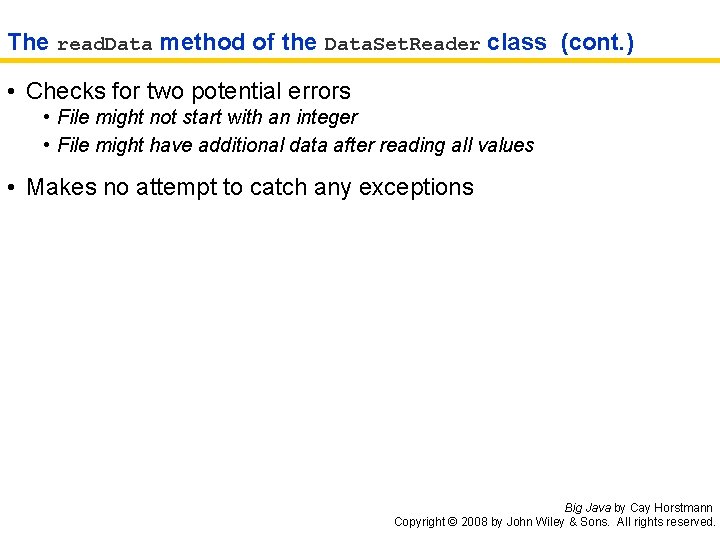 The readData method of the DataSetReader class (cont.)

• Checks for two potential errors
  • File might not start with an integer
  • File might have additional data after reading all values

• Makes no attempt to catch any exceptions

Big Java by Cay Horstmann
Copyright © 2008 by John Wiley & Sons. All rights reserved.